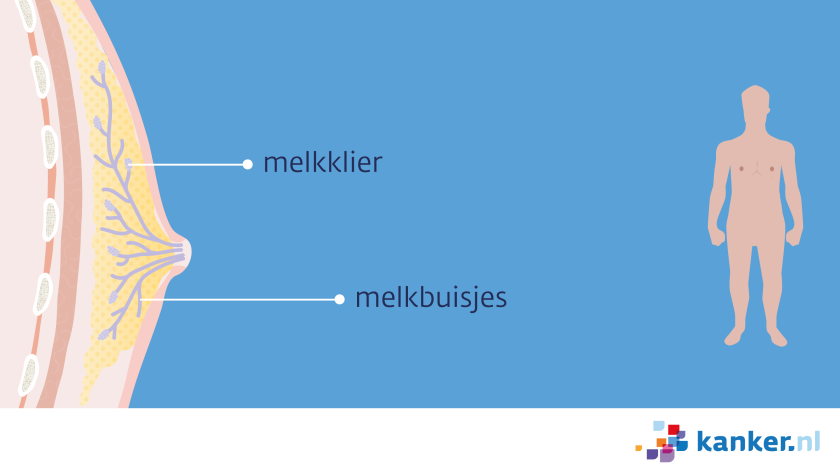 melkklier

melkbuisjes

kanker.nl